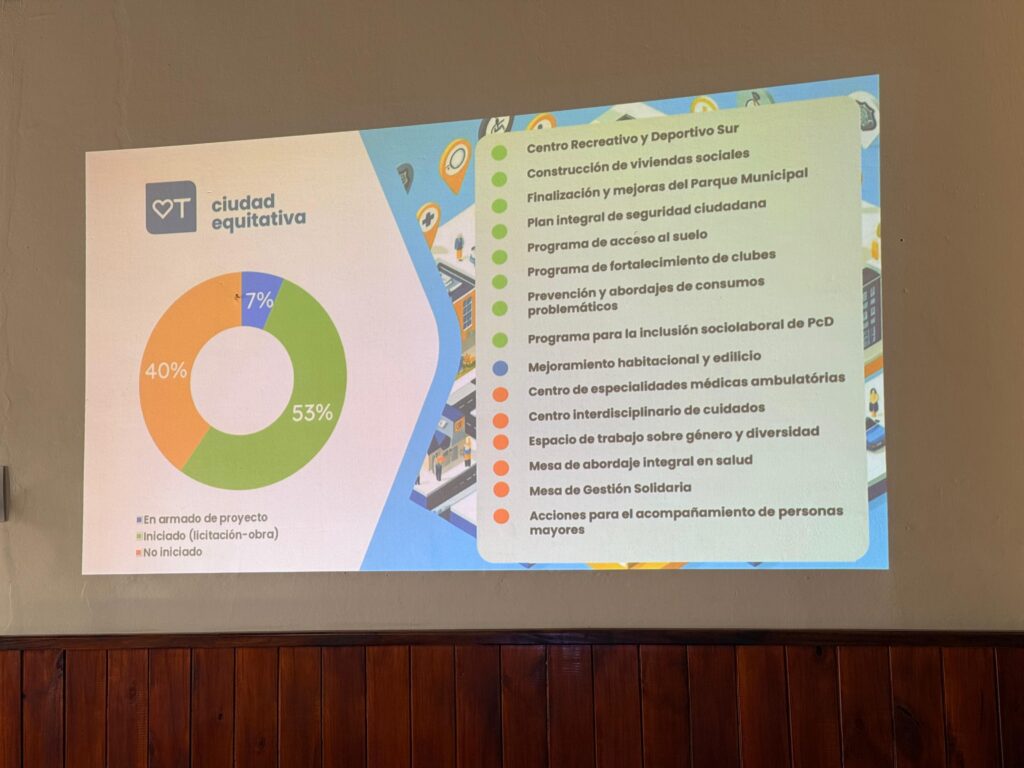 ciudad equitativa

7%

53%

40%

En armado de proyecto
Iniciado (licitación-obra)
No iniciado

Centro Recreativo y Deportivo Sur
Construcción de viviendas sociales
Finalización y mejoras del Parque Municipal
Plan integral de seguridad ciudadana
Programa de acceso al suelo
Programa de fortalecimiento de clubes
Prevención y abordajes de consumos problemáticos
Programa para la inclusión sociolaboral de PcD
Mejoramiento habitacional y edilicio
Centro de especialidades médicas ambulatórias
Centro interdisciplinario de cuidados
Espacio de trabajo sobre género y diversidad
Mesa de abordaje integral en salud
Mesa de Gestión Solidaria
Acciones para el acompañamiento de personas mayores